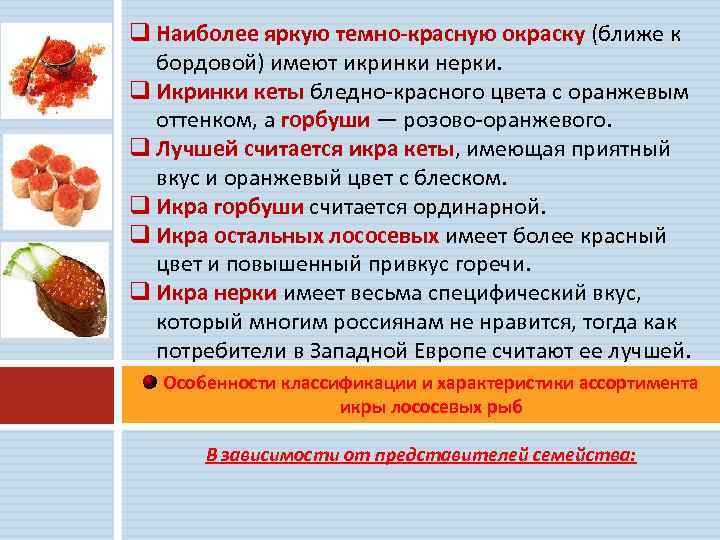 ❑ Наиболее яркую темно-красную окраску (ближе к бордовой) имеют икринки нерки.

❑ Икринки кеты бледно-красного цвета с оранжевым оттенком, а горбуши — розово-оранжевого.

❑ Лучшей считается икра кеты, имеющая приятный вкус и оранжевый цвет с блеском.

❑ Икра горбуши считается ординарной.

❑ Икра остальных лососевых имеет более красный цвет и повышенный привкус горечи.

❑ Икра нерки имеет весьма специфический вкус, который многим россиянам не нравится, тогда как потребители в Западной Европе считают ее лучшей.

Особенности классификации и характеристики ассортимента икры лососевых рыб

В зависимости от представителей семейства: